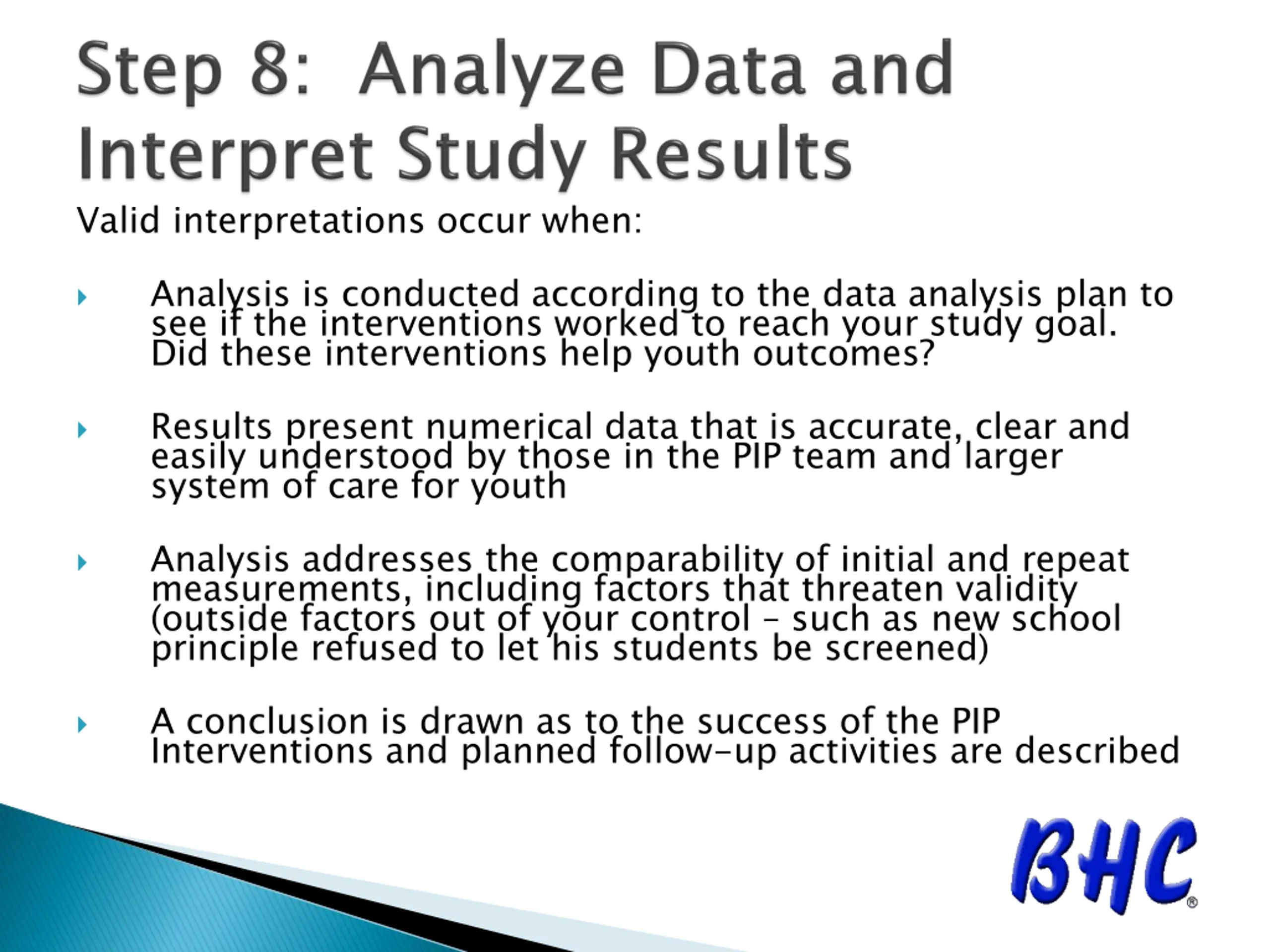 Step 8: Analyze Data and Interpret Study Results

Valid interpretations occur when:

Analysis is conducted according to the data analysis plan to see if the interventions worked to reach your study goal. Did these interventions help youth outcomes?

Results present numerical data that is accurate, clear and easily understood by those in the PIP team and larger system of care for youth

Analysis addresses the comparability of initial and repeat measurements, including factors that threaten validity (outside factors out of your control – such as new school principle refused to let his students be screened)

A conclusion is drawn as to the success of the PIP Interventions and planned follow-up activities are described

BHC®